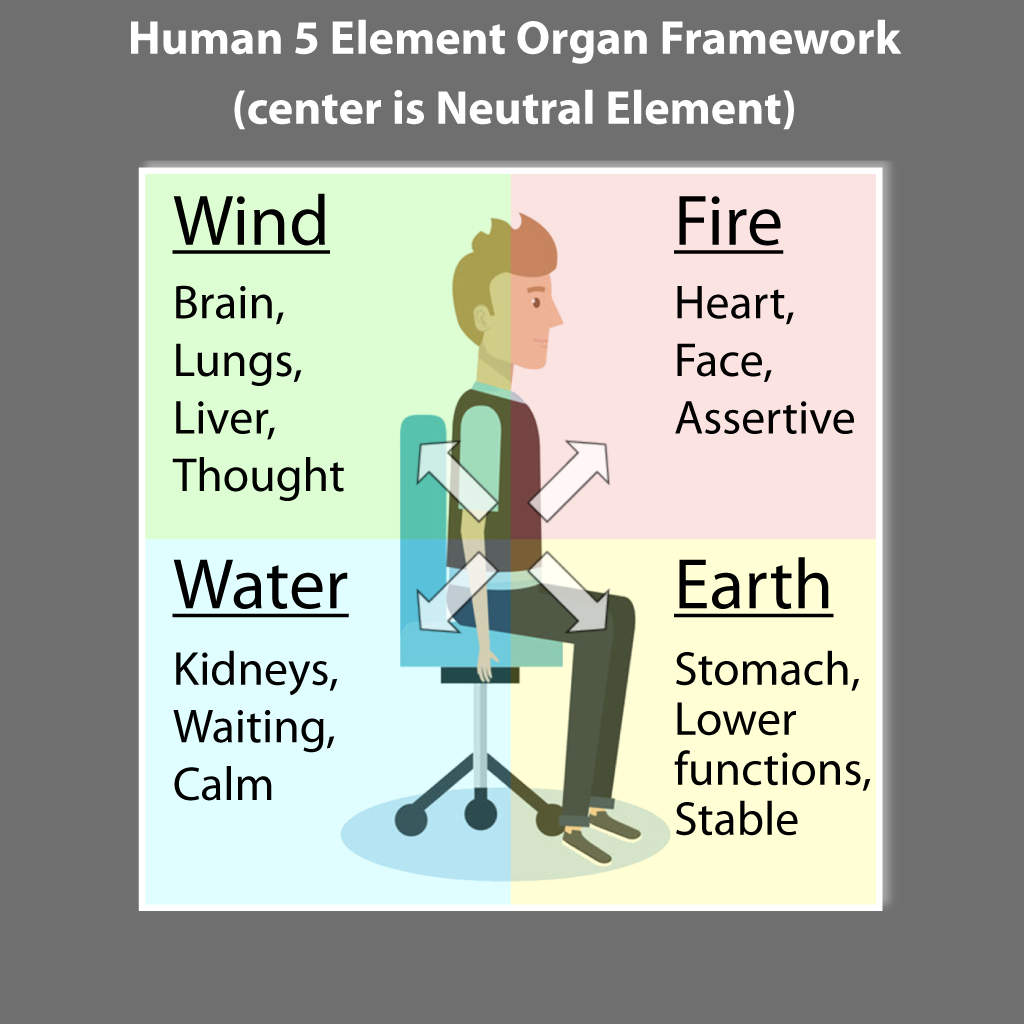 Human 5 Element Organ Framework
(center is Neutral Element)

Wind
Brain, Lungs, Liver, Thought

Fire
Heart, Face, Assertive

Water
Kidneys, Waiting, Calm

Earth
Stomach, Lower functions, Stable